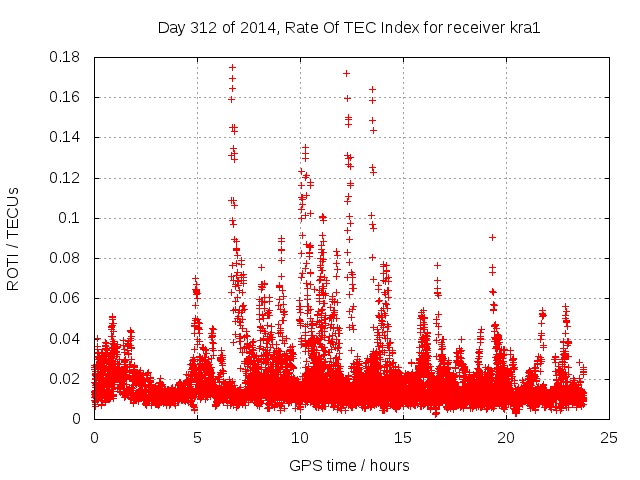 Day 312 of 2014, Rate Of TEC Index for receiver kra1

ROTI / TECUs

0.18
0.16
0.14
0.12
0.1
0.08
0.06
0.04
0.02
0

0
5
10
15
20
25

GPS time / hours